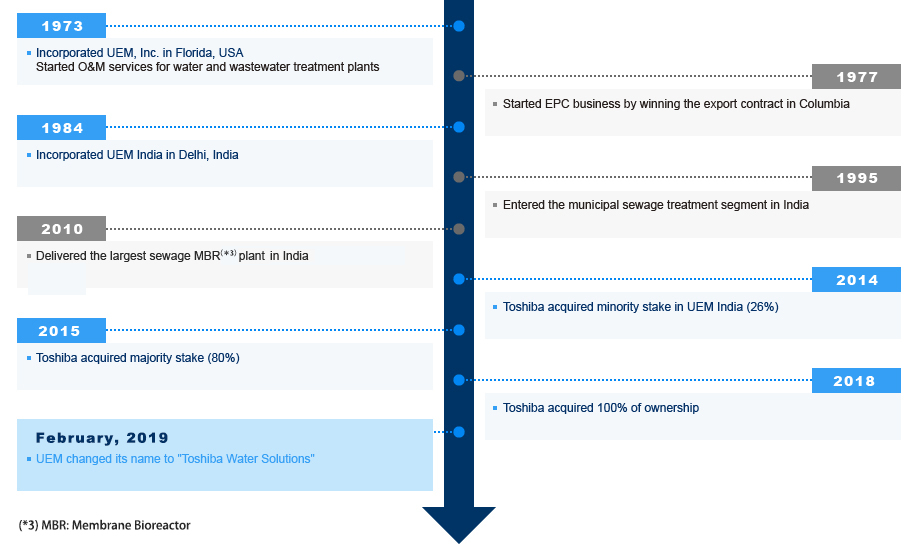 1973

Incorporated UEM, Inc. in Florida, USA
Started O&M services for water and wastewater treatment plants

1977

Started EPC business by winning the export contract in Columbia

1984

Incorporated UEM India in Delhi, India

1995

Entered the municipal sewage treatment segment in India

2010

Delivered the largest sewage MBR$^{(*3)}$ plant in India

2014

Toshiba acquired minority stake in UEM India (26%)

2015

Toshiba acquired majority stake (80%)

2018

Toshiba acquired 100% of ownership

February, 2019

UEM changed its name to "Toshiba Water Solutions"

(*3) MBR: Membrane Bioreactor